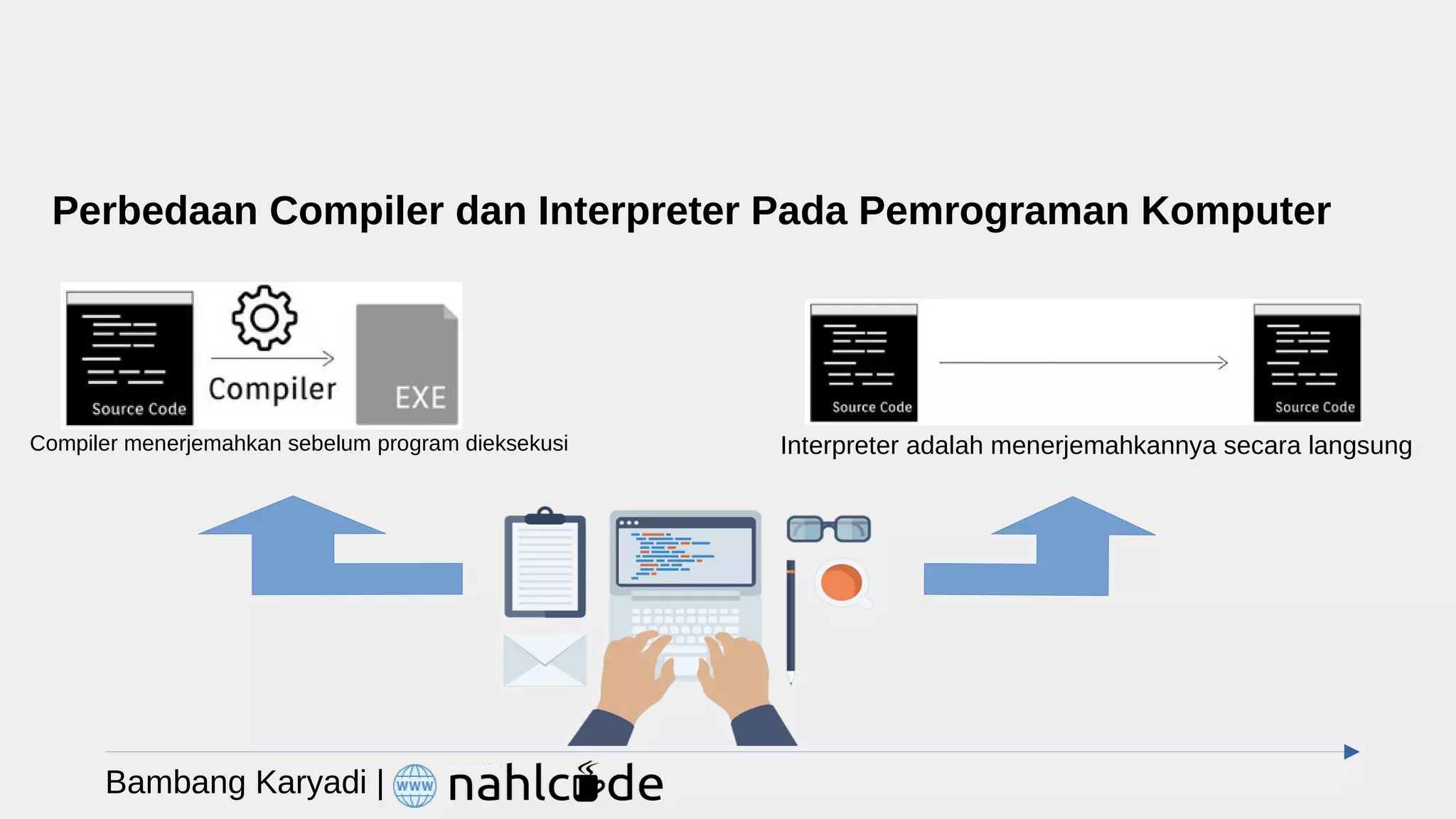 Perbedaan Compiler dan Interpreter Pada Pemrograman Komputer

Source Code

Compiler

EXE

Compiler menerjemahkan sebelum program dieksekusi

Source Code

Source Code

Interpreter adalah menerjemahkannya secara langsung

Bambang Karyadi | www nahlcode